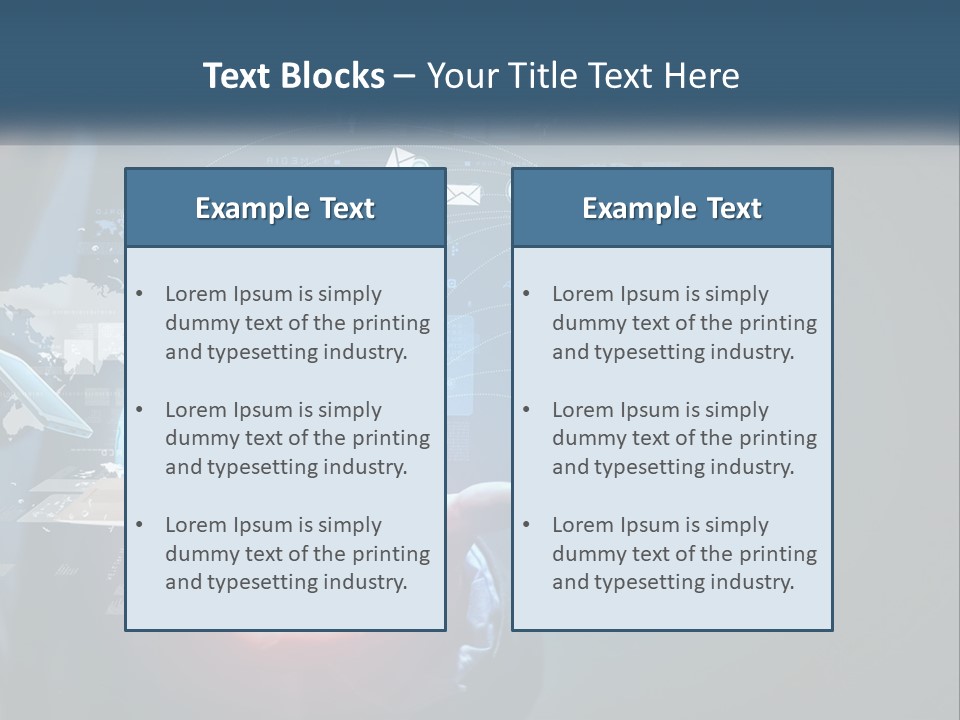 Text Blocks – Your Title Text Here

Example Text

• Lorem Ipsum is simply dummy text of the printing and typesetting industry.

• Lorem Ipsum is simply dummy text of the printing and typesetting industry.

• Lorem Ipsum is simply dummy text of the printing and typesetting industry.

Example Text

• Lorem Ipsum is simply dummy text of the printing and typesetting industry.

• Lorem Ipsum is simply dummy text of the printing and typesetting industry.

• Lorem Ipsum is simply dummy text of the printing and typesetting industry.